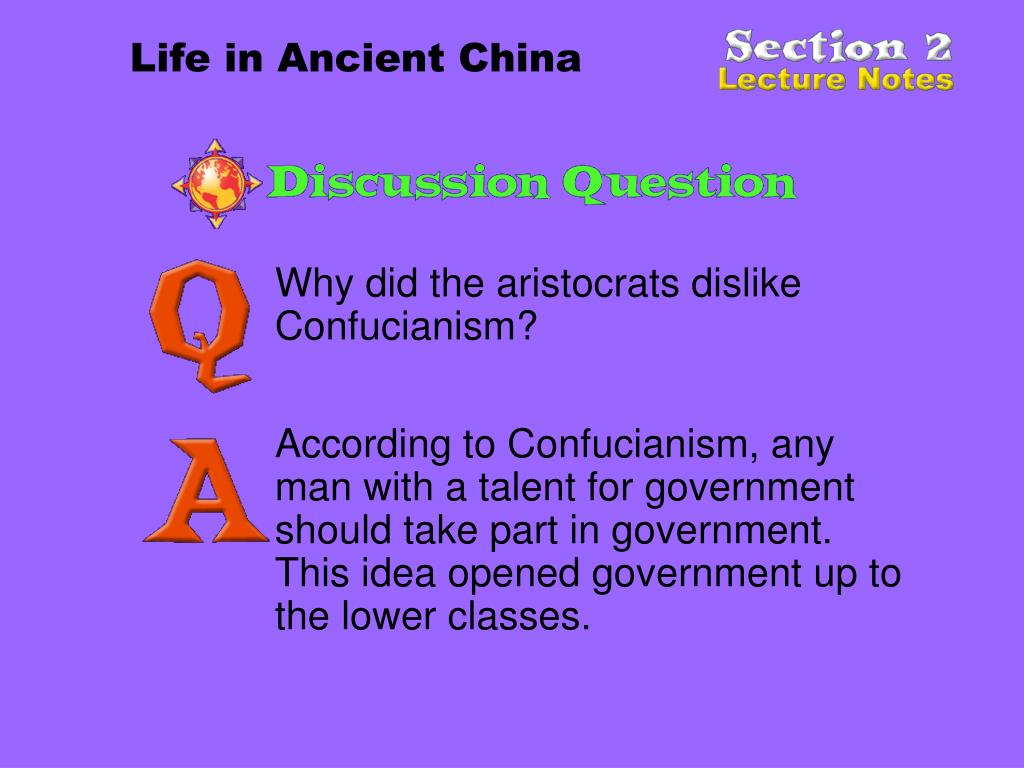 Life in Ancient China

Section 2
Lecture Notes

Discussion Question

Q

Why did the aristocrats dislike Confucianism?

A

According to Confucianism, any man with a talent for government should take part in government. This idea opened government up to the lower classes.